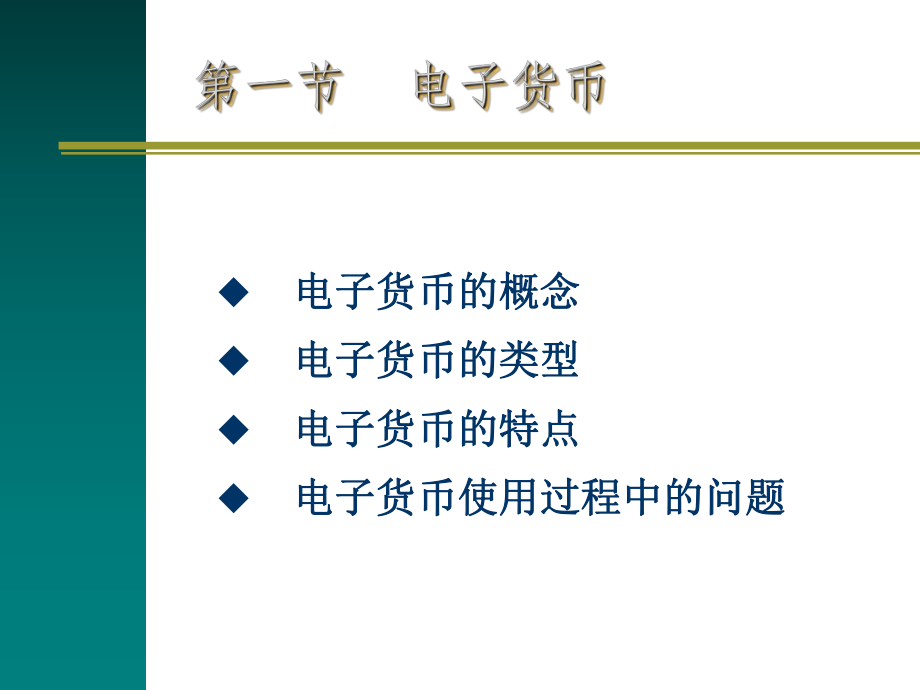 第一节 电子货币

◆ 电子货币的概念
◆ 电子货币的类型
◆ 电子货币的特点
◆ 电子货币使用过程中的问题